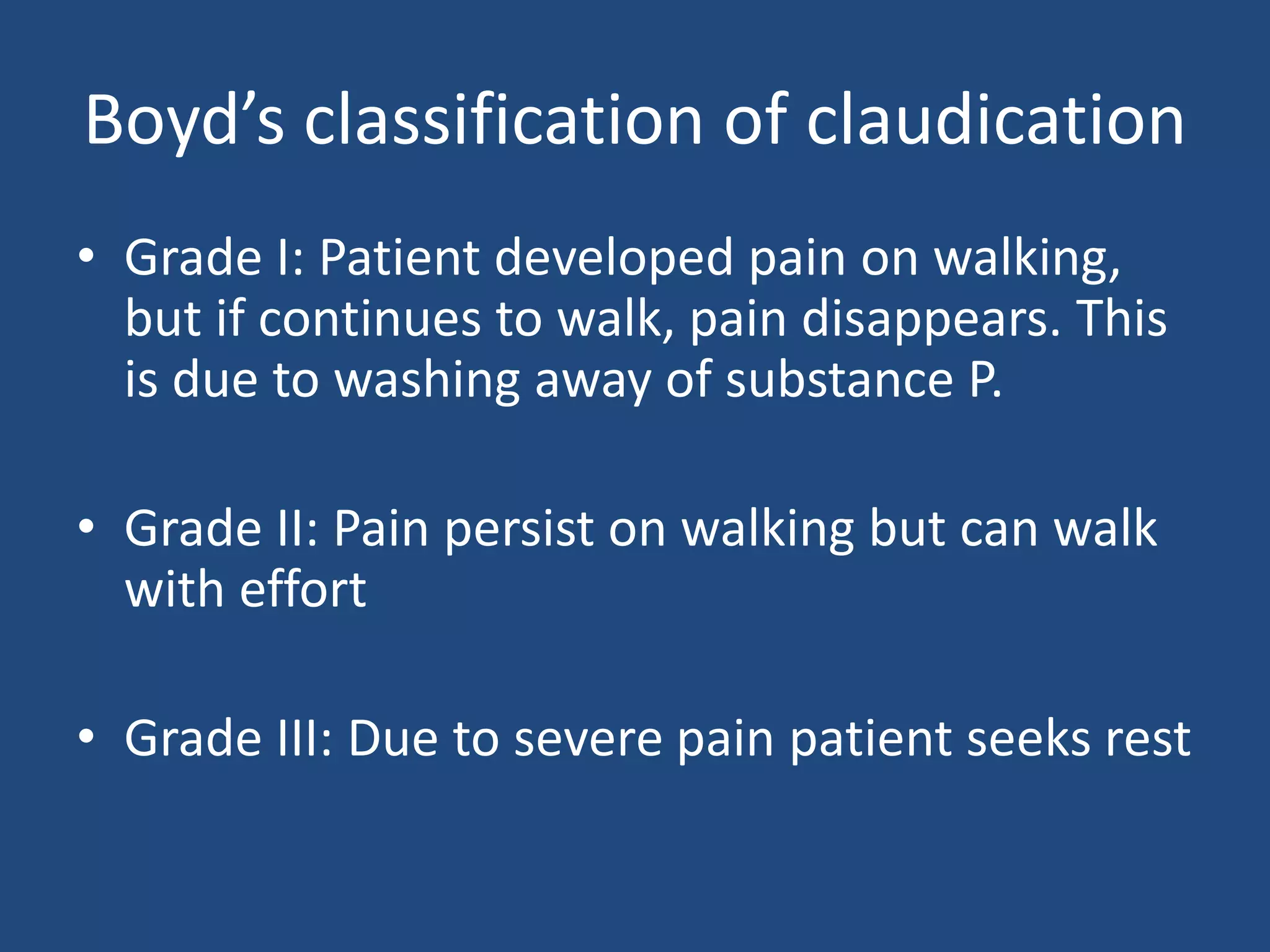 Boyd’s classification of claudication

• Grade I: Patient developed pain on walking, but if continues to walk, pain disappears. This is due to washing away of substance P.

• Grade II: Pain persist on walking but can walk with effort

• Grade III: Due to severe pain patient seeks rest